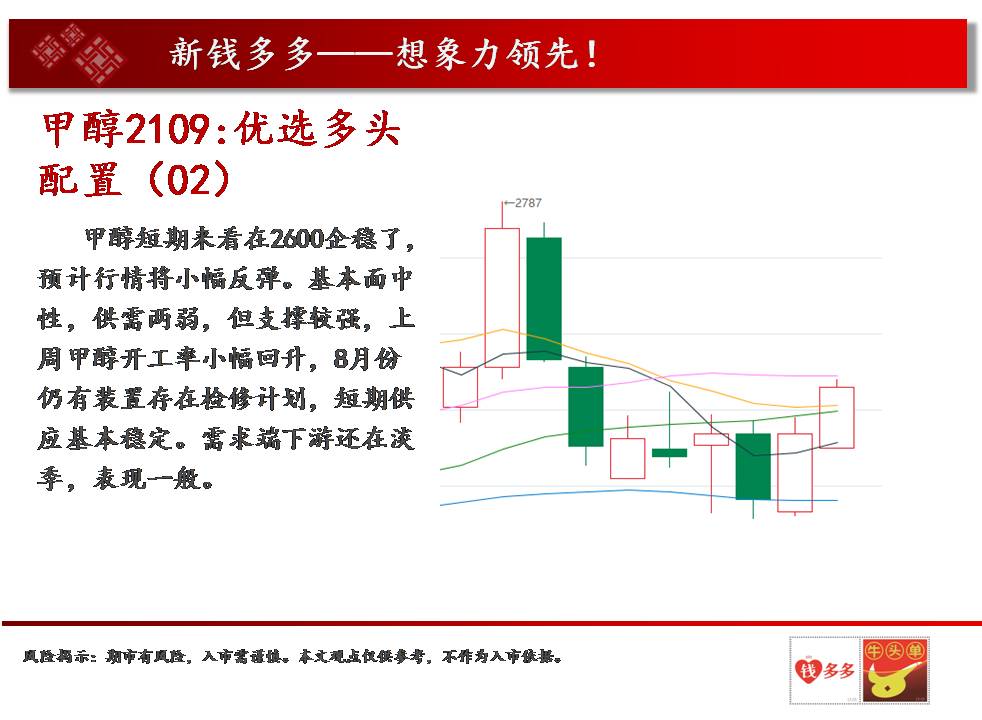 新钱多多——想象力领先！

甲醇2109:优选多头配置（02）

甲醇短期来看在2600企稳了，预计行情将小幅反弹。基本面中性，供需两弱，但支撑较强，上周甲醇开工率小幅回升，8月份仍有装置存在检修计划，短期供应基本稳定。需求端下游还在淡季，表现一般。

←2787

风险揭示：期市有风险，入市需谨慎。本文观点仅供参考，不作为入市依据。

钱多多

牛头单